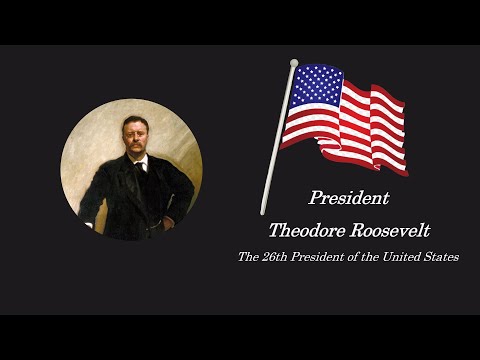 President
Theodore Roosevelt
The 26th President of the United States